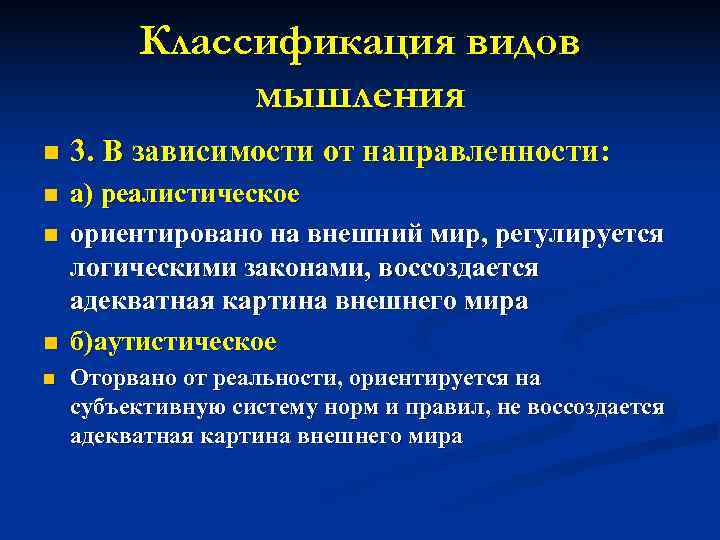 Классификация видов мышления

3. В зависимости от направленности:

а) реалистическое

ориентировано на внешний мир, регулируется логическими законами, воссоздается адекватная картина внешнего мира

б)аутистическое

Оторвано от реальности, ориентируется на субъективную систему норм и правил, не воссоздается адекватная картина внешнего мира